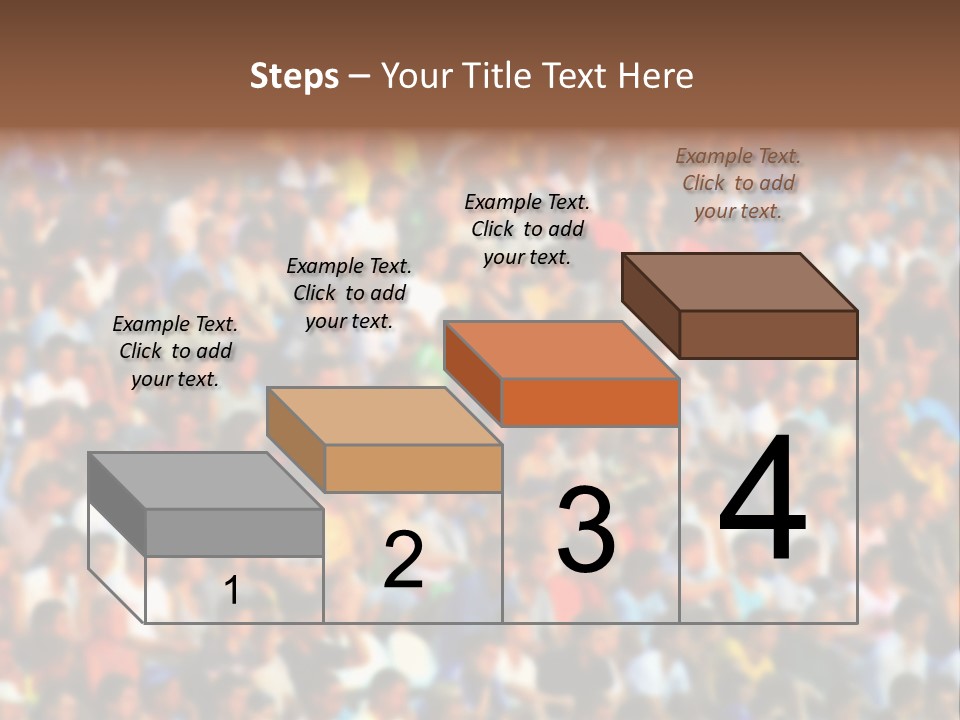 Steps – Your Title Text Here

Example Text. Click to add your text.

Example Text. Click to add your text.

Example Text. Click to add your text.

Example Text. Click to add your text.

1

2

3

4